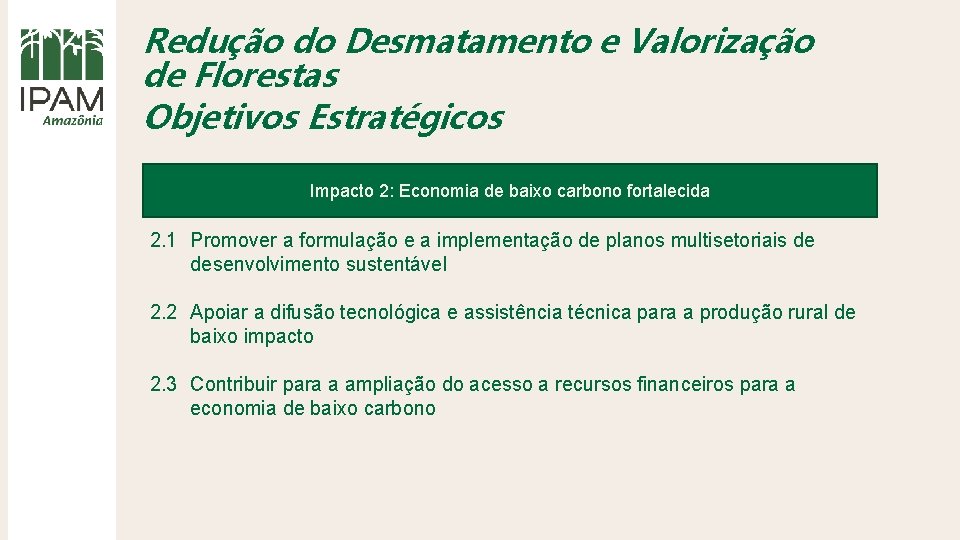 IPAM
Amazônia

Redução do Desmatamento e Valorização de Florestas
Objetivos Estratégicos

Impacto 2: Economia de baixo carbono fortalecida

2.1 Promover a formulação e a implementação de planos multisetoriais de desenvolvimento sustentável

2.2 Apoiar a difusão tecnológica e assistência técnica para a produção rural de baixo impacto

2.3 Contribuir para a ampliação do acesso a recursos financeiros para a economia de baixo carbono